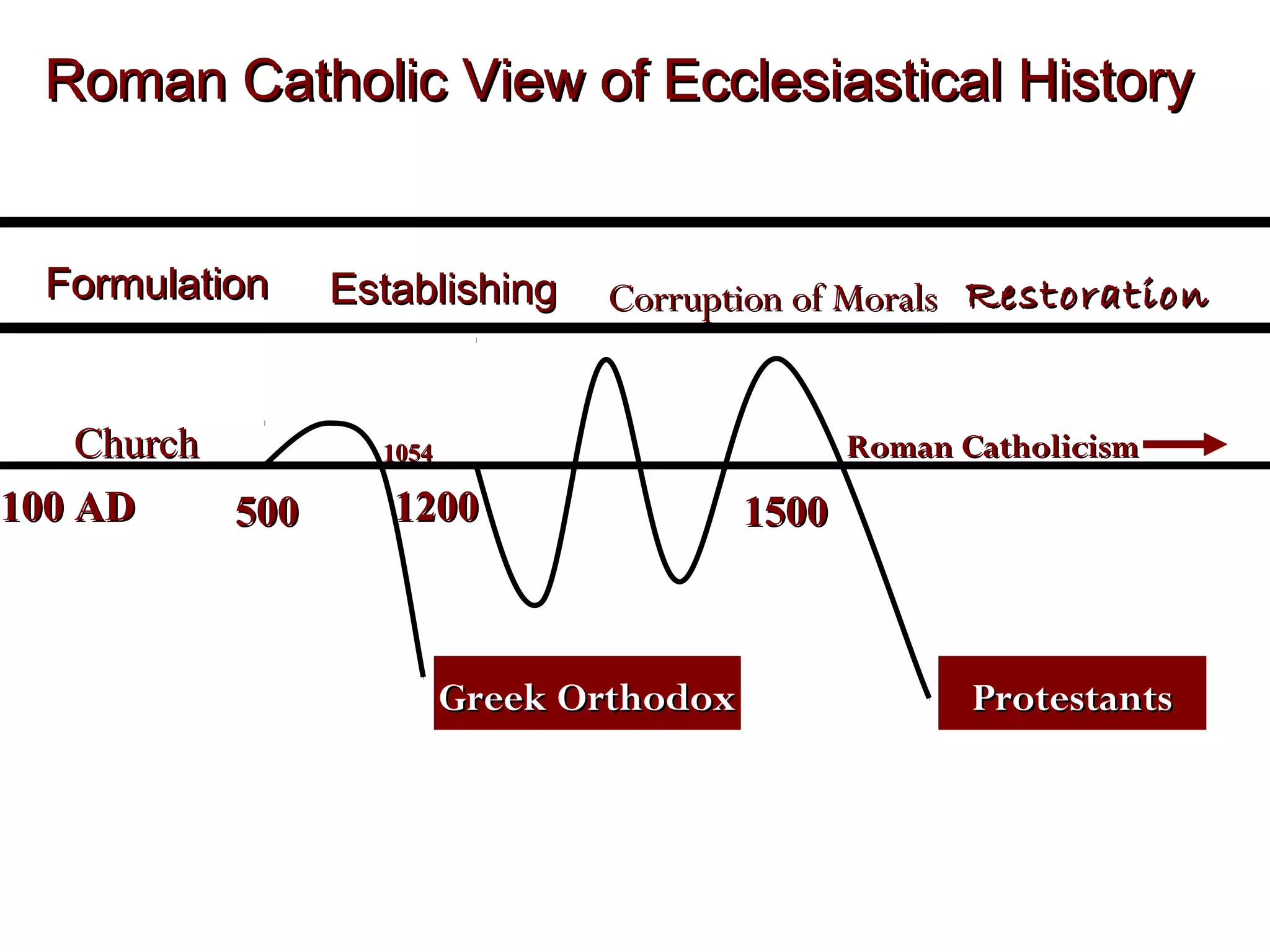 Roman Catholic View of Ecclesiastical History

Formulation Establishing Corruption of Morals Restoration

Church

1054

Roman Catholicism

100 AD 500 1200 1500

Greek Orthodox

Protestants